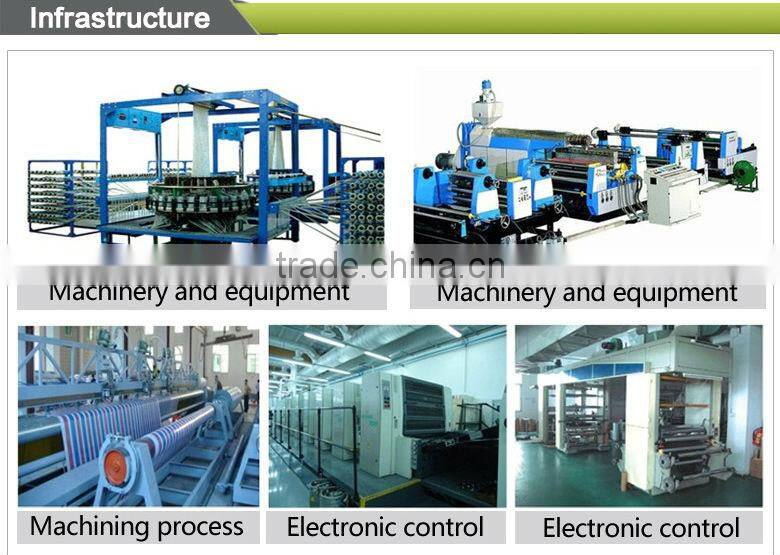 Infrastructure

trade.china.cn

Machinery and equipment

Machinery and equipment

Machining process

Electronic control

Electronic control